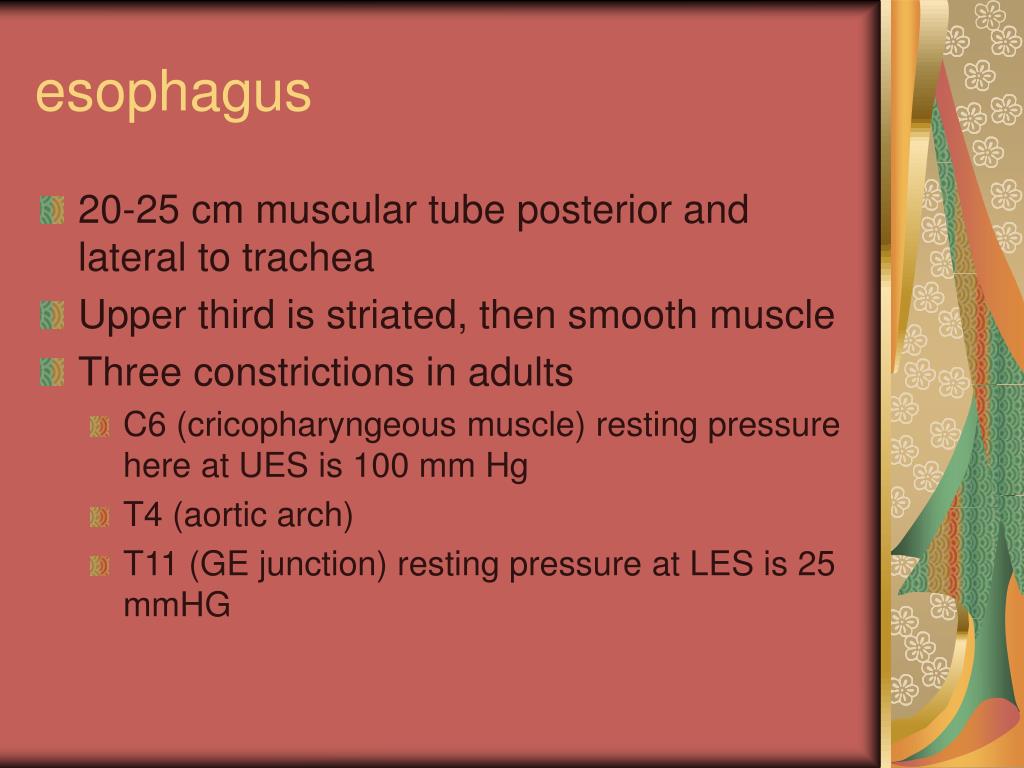 esophagus

20-25 cm muscular tube posterior and lateral to trachea

Upper third is striated, then smooth muscle

Three constrictions in adults

C6 (cricopharyngeous muscle) resting pressure here at UES is 100 mm Hg

T4 (aortic arch)

T11 (GE junction) resting pressure at LES is 25 mmHG